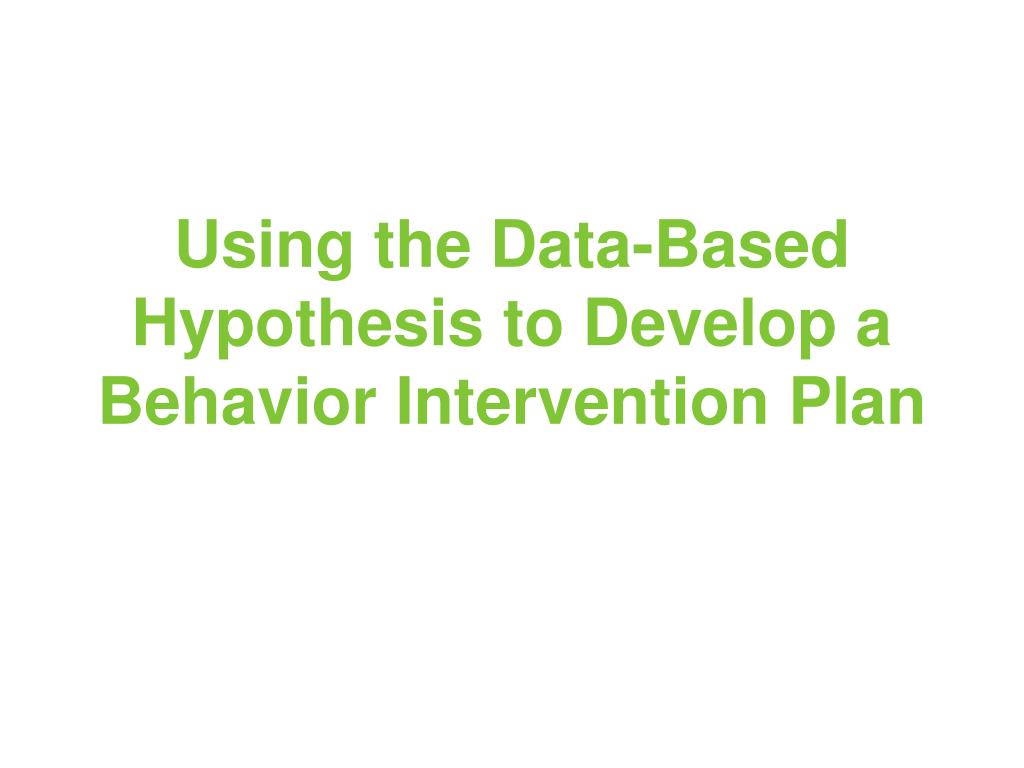 Using the Data-Based Hypothesis to Develop a Behavior Intervention Plan